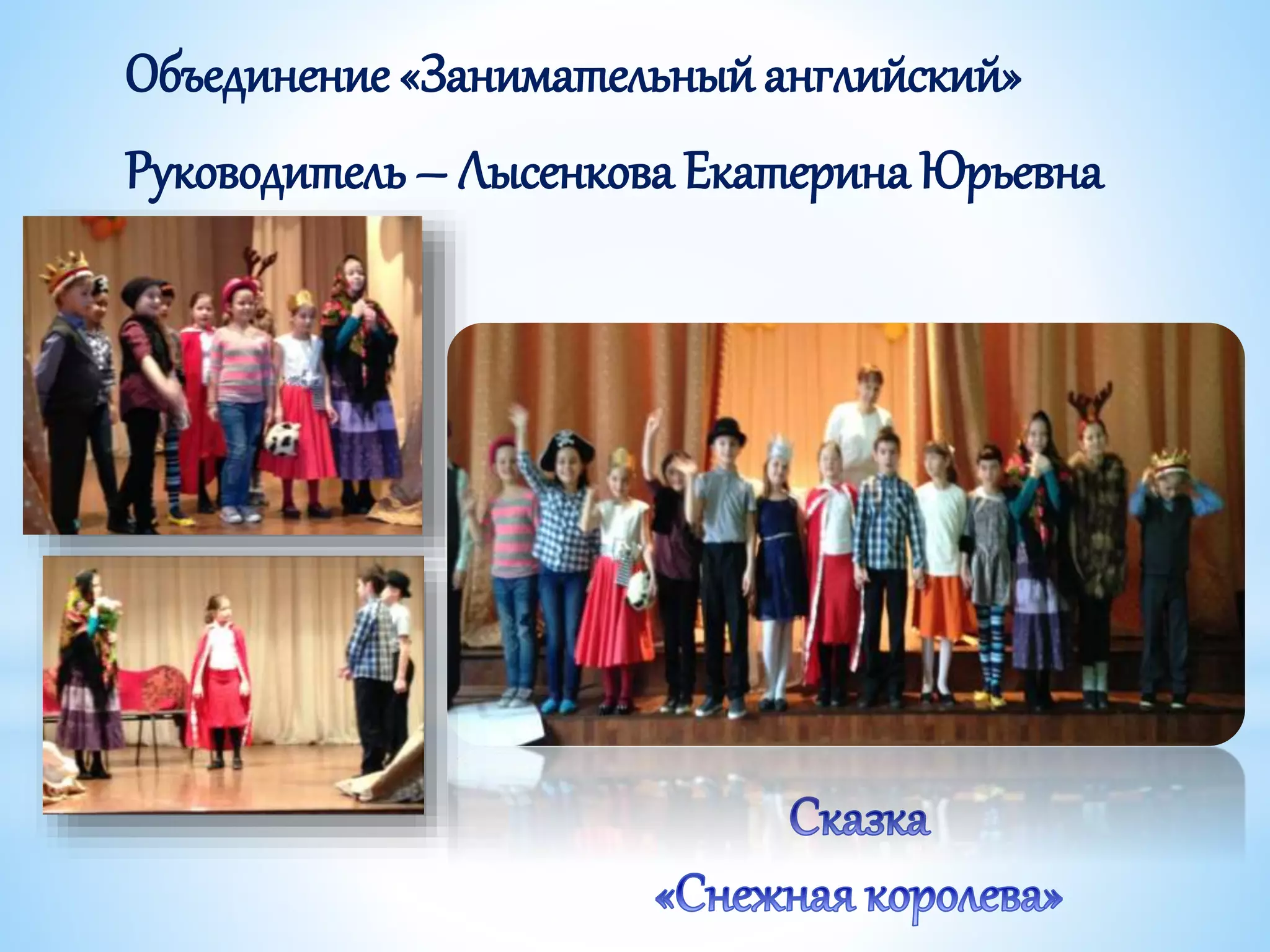 Объединение «Занимательный английский»

Руководитель – Лысенкова Екатерина Юрьевна

Сказка

«Снежная королева»